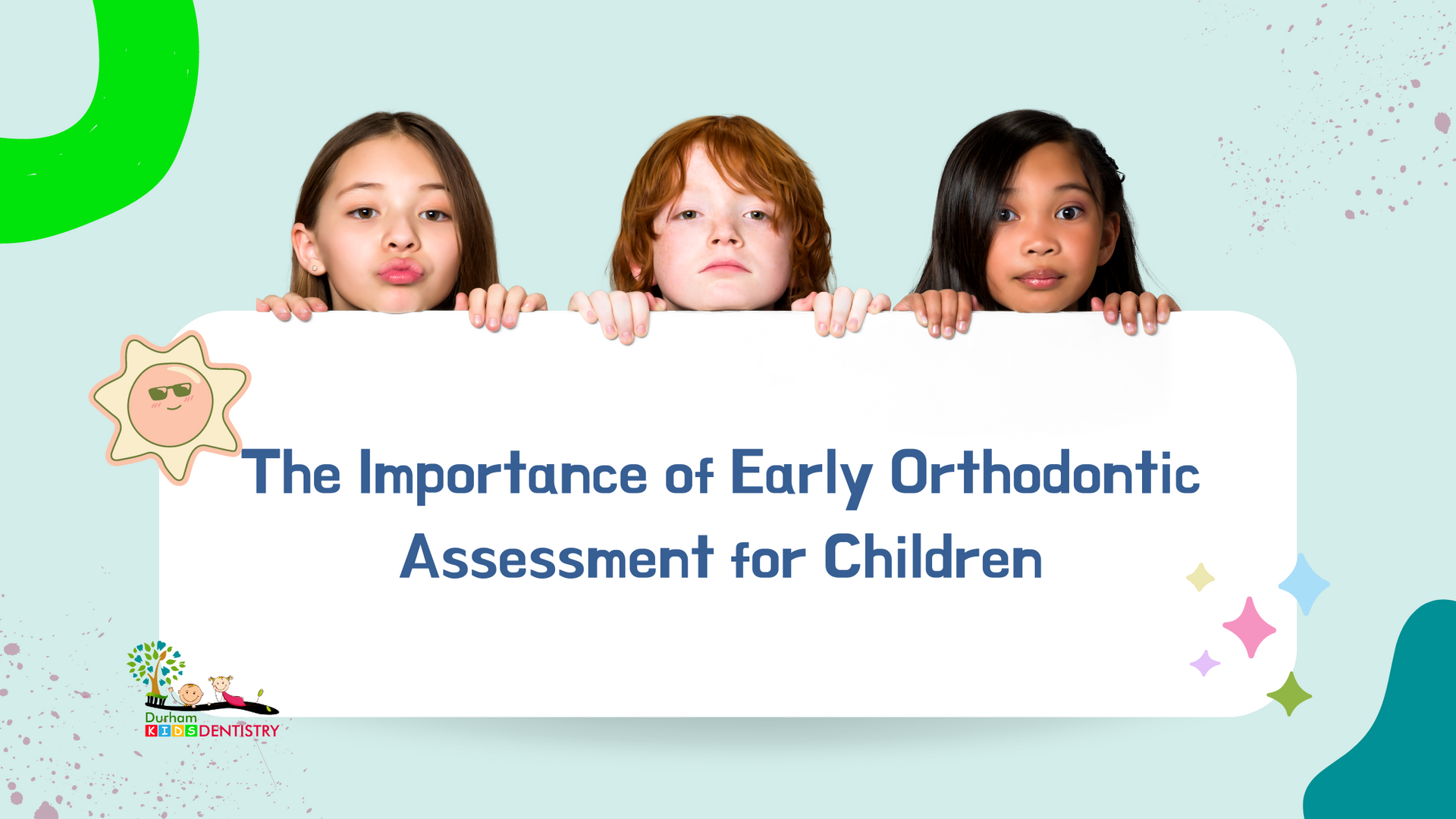 The Importance of Early Orthodontic Assessment for Children

Durham
KIDS DENTISTRY